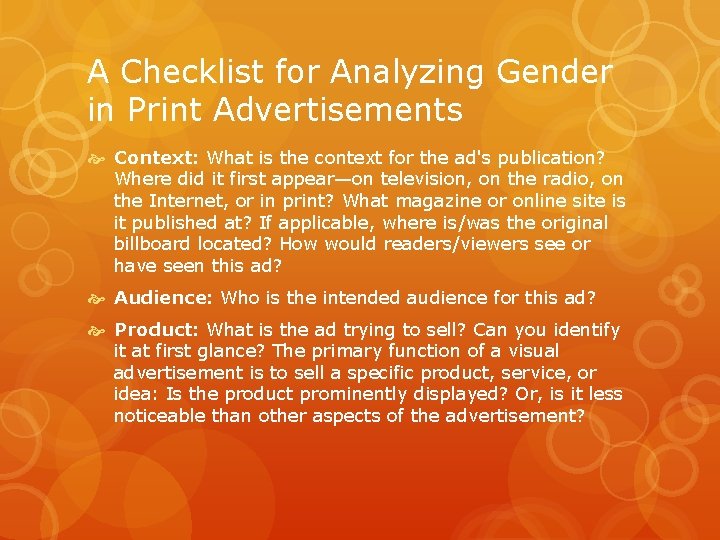 A Checklist for Analyzing Gender in Print Advertisements

Context: What is the context for the ad's publication? Where did it first appear—on television, on the radio, on the Internet, or in print? What magazine or online site is it published at? If applicable, where is/was the original billboard located? How would readers/viewers see or have seen this ad?

Audience: Who is the intended audience for this ad?

Product: What is the ad trying to sell? Can you identify it at first glance? The primary function of a visual advertisement is to sell a specific product, service, or idea: Is the product prominently displayed? Or, is it less noticeable than other aspects of the advertisement?